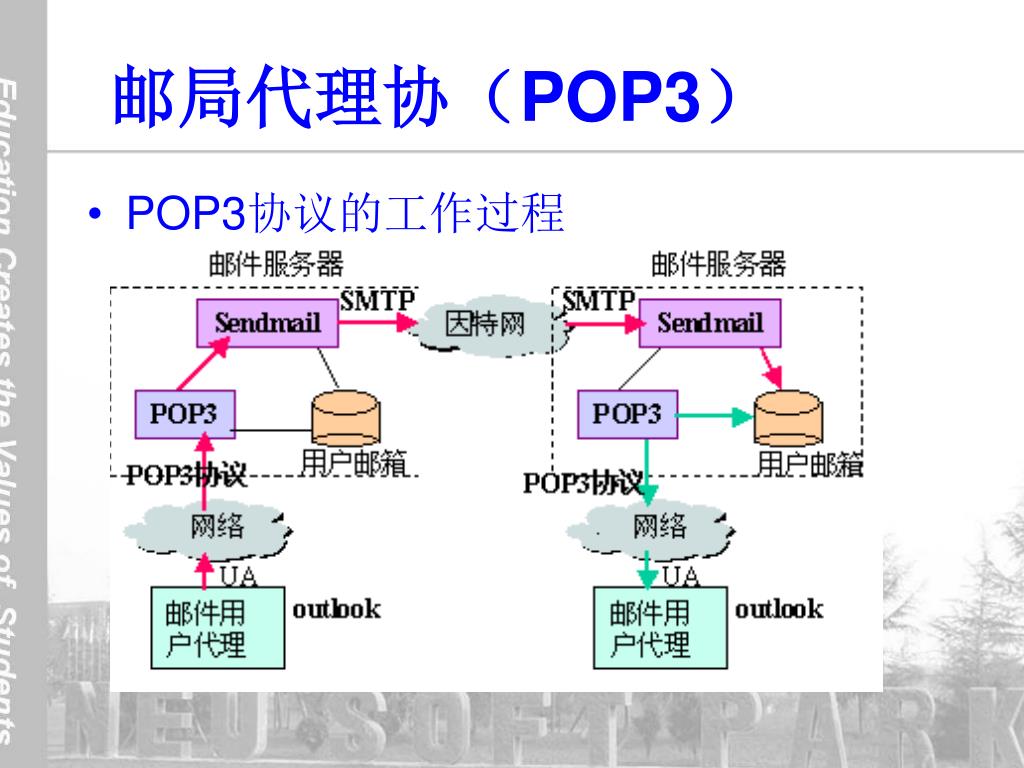 Education Creates the Values of Students

邮局代理协（POP3）

• POP3协议的工作过程

邮件服务器

Sendmail

SMTP

因特网

POP3

用户邮箱

POP3协议

网络

UA

邮件用户代理

outlook

邮件服务器

SMTP

Sendmail

POP3

用户邮箱

POP3协议

网络

UA

邮件用户代理

outlook

NEUSOFT PARK